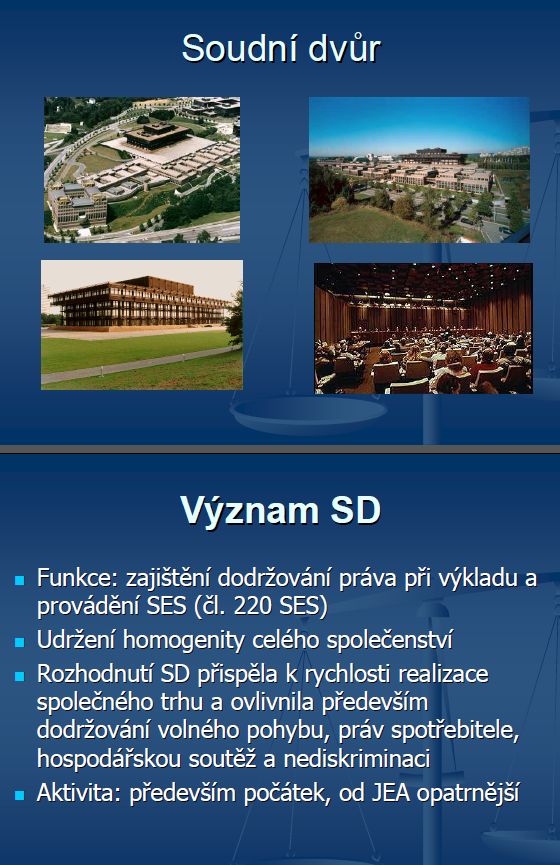 Soudní dvůr

Význam SD

- Funkce: zajištění dodržování práva při výkladu a provádění SES (čl. 220 SES)
- Udržení homogenity celého společenství
- Rozhodnutí SD přispěla k rychlosti realizace společného trhu a ovlivnila především dodržování volného pohybu, práv spotřebitele, hospodářskou soutěž a nediskriminaci
- Aktivita: především počátek, od JEA opatrnější